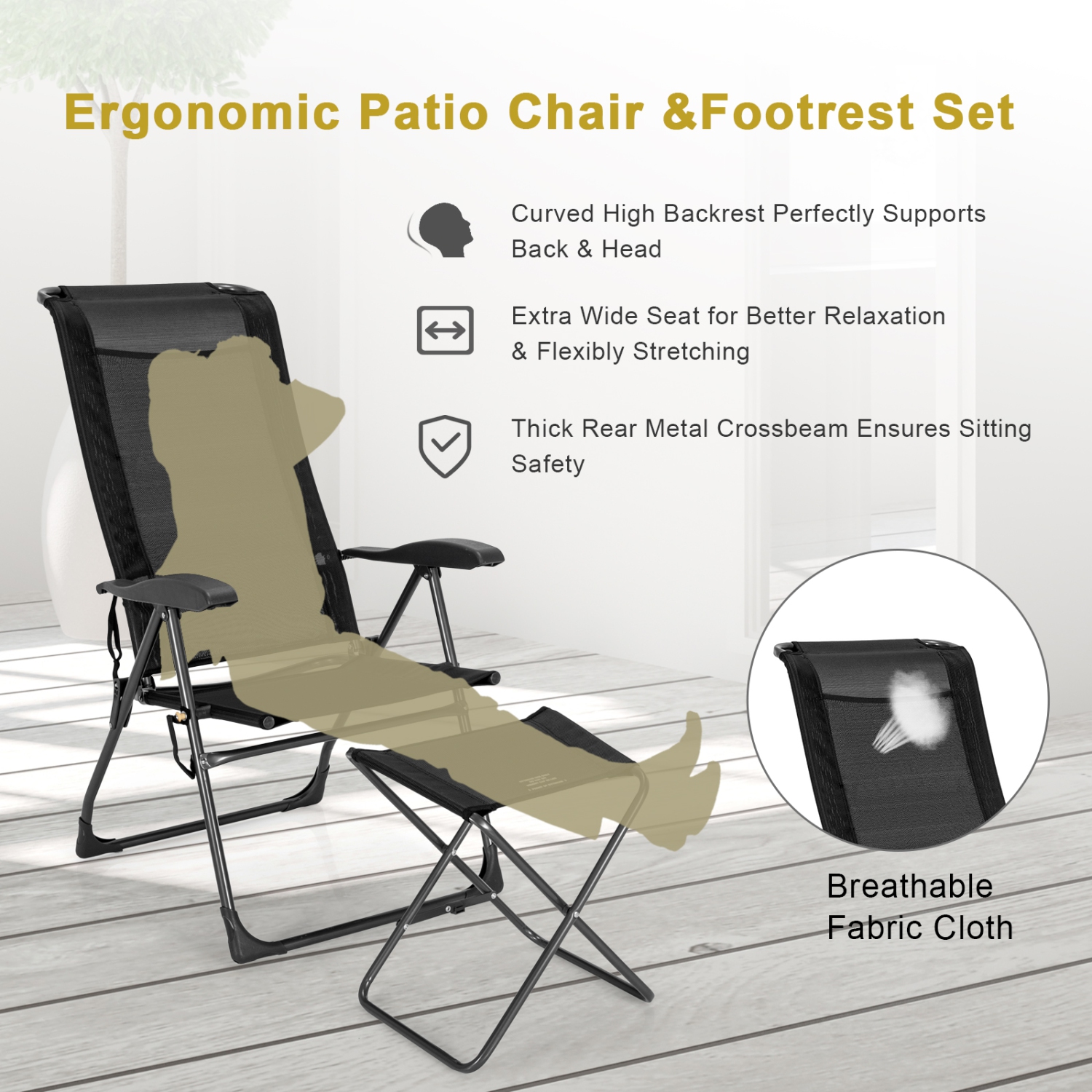 Ergonomic Patio Chair &Footrest Set

Curved High Backrest Perfectly Supports Back & Head

Extra Wide Seat for Better Relaxation & Flexibly Stretching

Thick Rear Metal Crossbeam Ensures Sitting Safety

Breathable Fabric Cloth